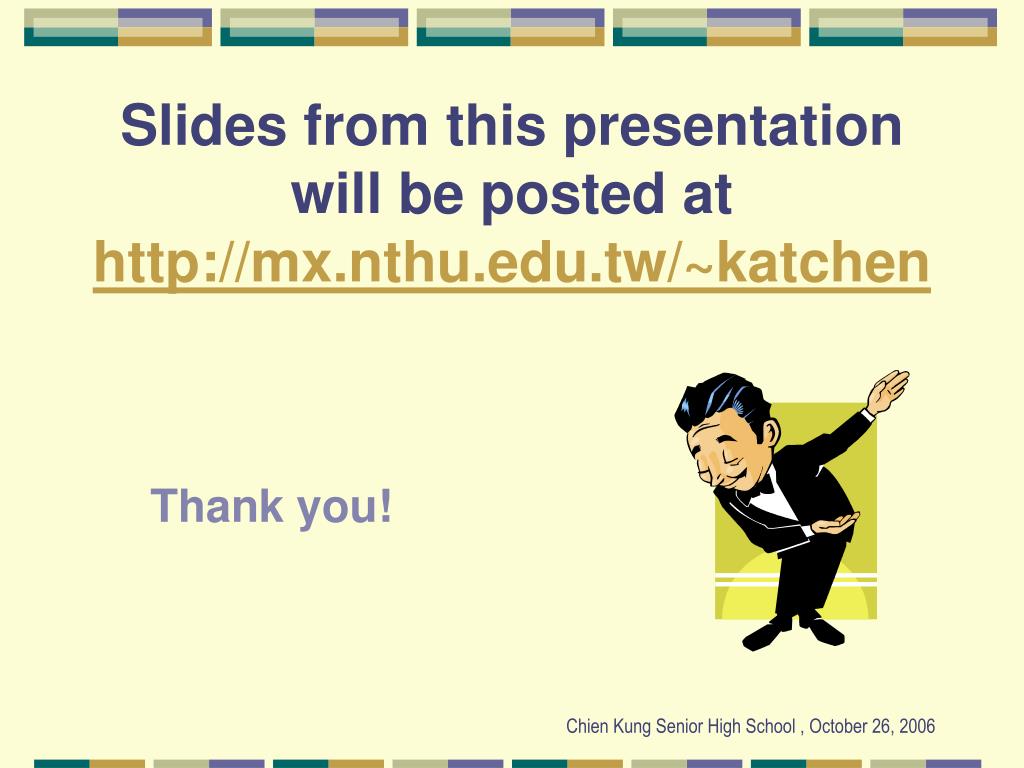 Slides from this presentation will be posted at http://mx.nthu.edu.tw/~katchen

Thank you!

Chien Kung Senior High School , October 26, 2006